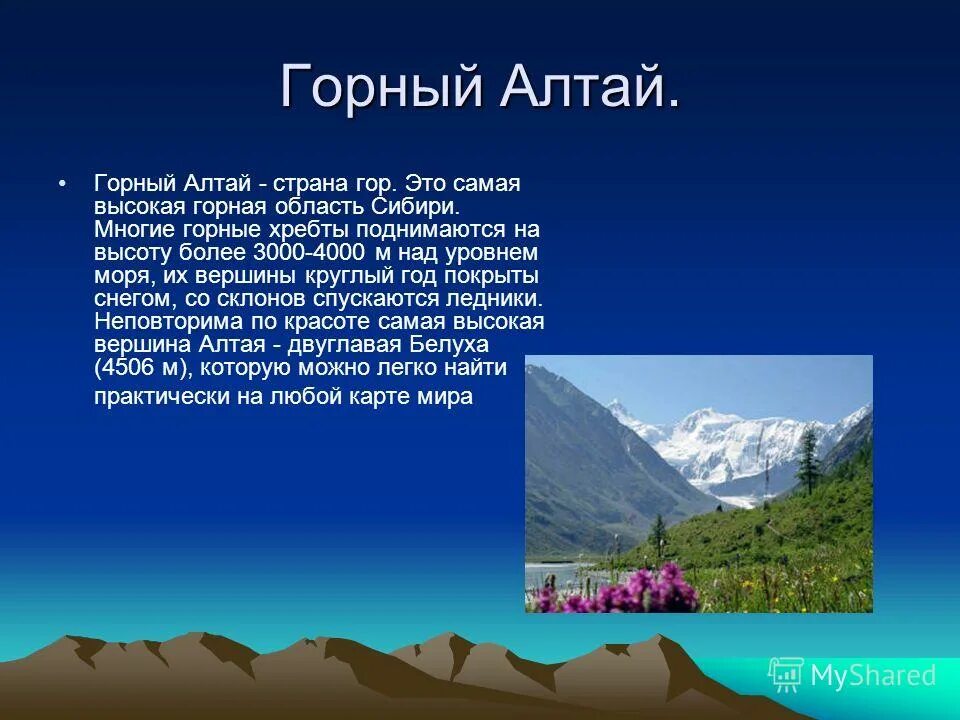 Горный Алтай.

• Горный Алтай - страна гор. Это самая высокая горная область Сибири. Многие горные хребты поднимаются на высоту более 3000-4000 м над уровнем моря, их вершины круглый год покрыты снегом, со склонов спускаются ледники. Неповторима по красоте самая высокая вершина Алтая - двуглавая Белуха (4506 м), которую можно легко найти практически на любой карте мира

MyShared